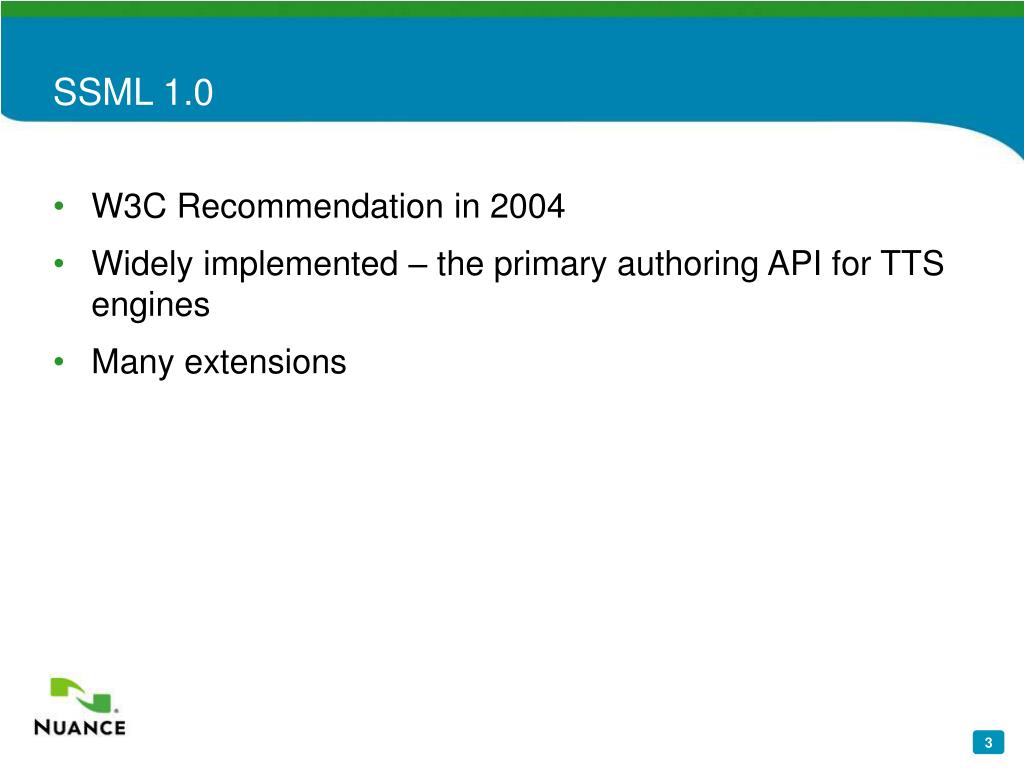 SSML 1.0

• W3C Recommendation in 2004
• Widely implemented – the primary authoring API for TTS engines
• Many extensions

NUANCE

3